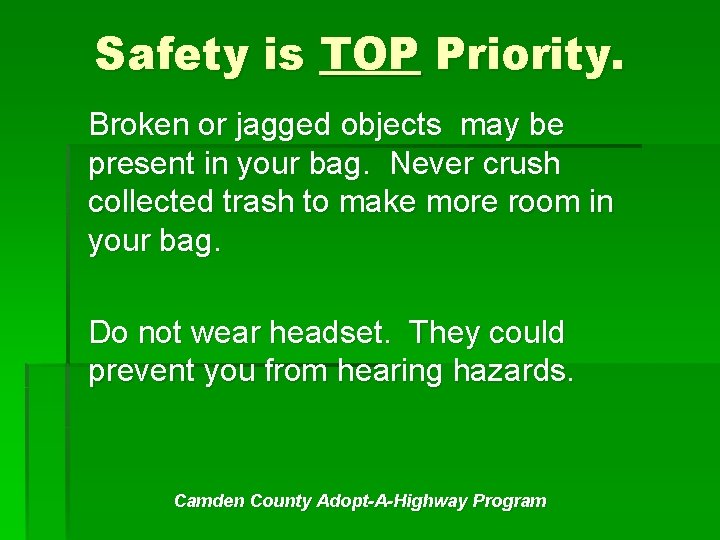 Safety is TOP Priority.

Broken or jagged objects may be present in your bag. Never crush collected trash to make more room in your bag.

Do not wear headset. They could prevent you from hearing hazards.

Camden County Adopt-A-Highway Program